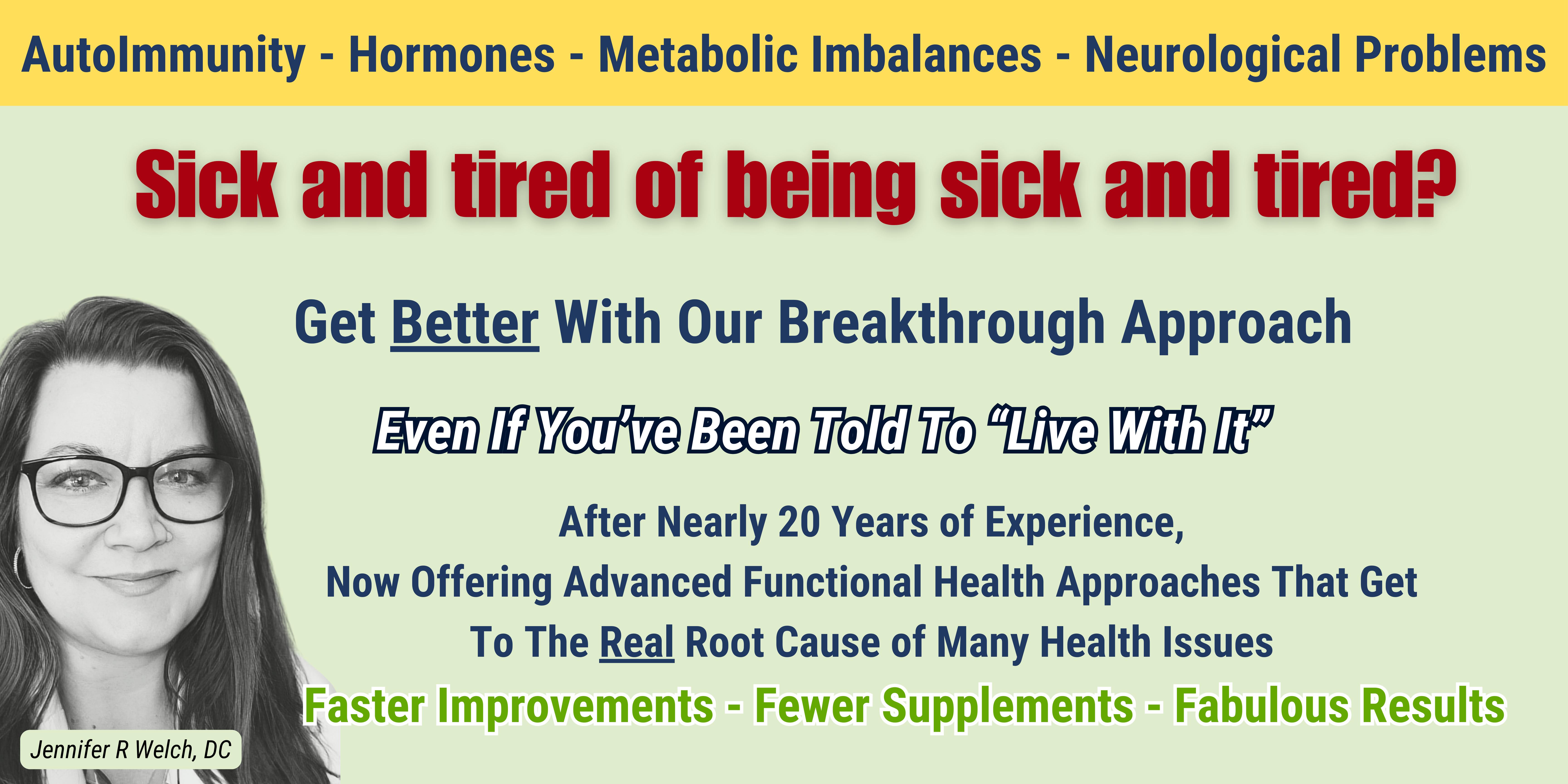 AutoImmunity - Hormones - Metabolic Imbalances - Neurological Problems

Sick and tired of being sick and tired?

Get Better With Our Breakthrough Approach

Even If You've Been Told To "Live With It"

After Nearly 20 Years of Experience, Now Offering Advanced Functional Health Approaches That Get To The Real Root Cause of Many Health Issues

Faster Improvements - Fewer Supplements - Fabulous Results

Jennifer R Welch, DC